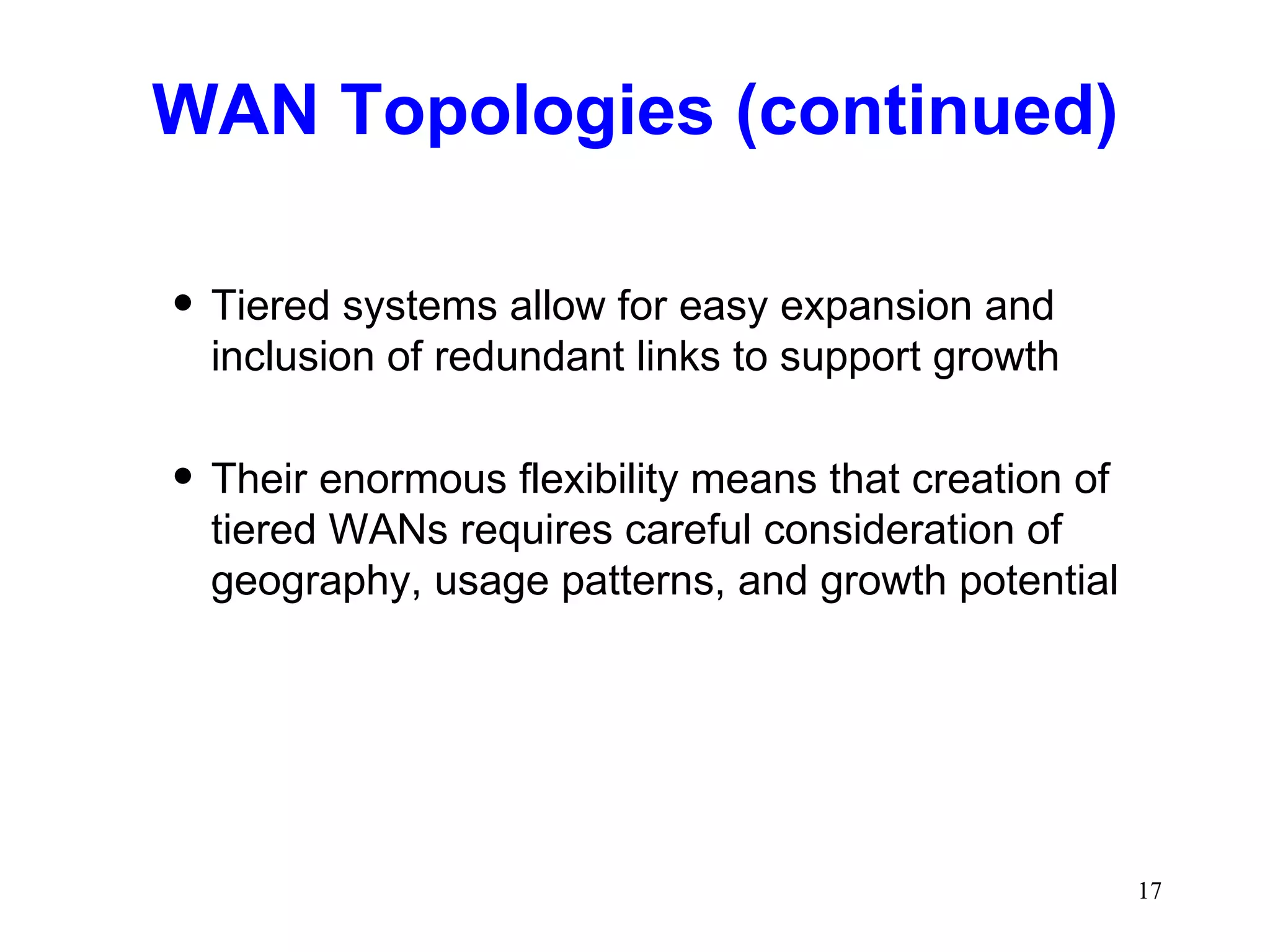 WAN Topologies (continued)

• Tiered systems allow for easy expansion and inclusion of redundant links to support growth

• Their enormous flexibility means that creation of tiered WANs requires careful consideration of geography, usage patterns, and growth potential

17